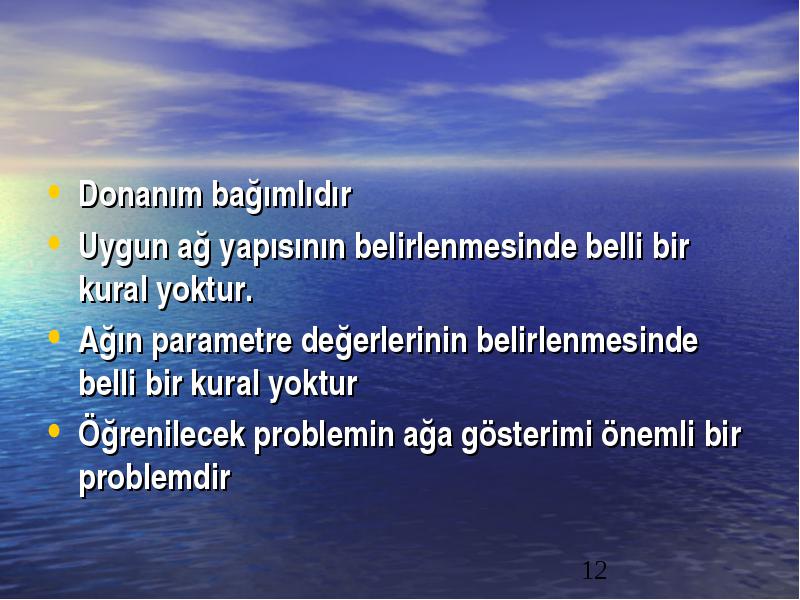 • Donanım bağımlıdır
• Uygun ağ yapısının belirlenmesinde belli bir kural yoktur.
• Ağın parametre değerlerinin belirlenmesinde belli bir kural yoktur
• Öğrenilecek problemin ağa gösterimi önemli bir problemdir

12